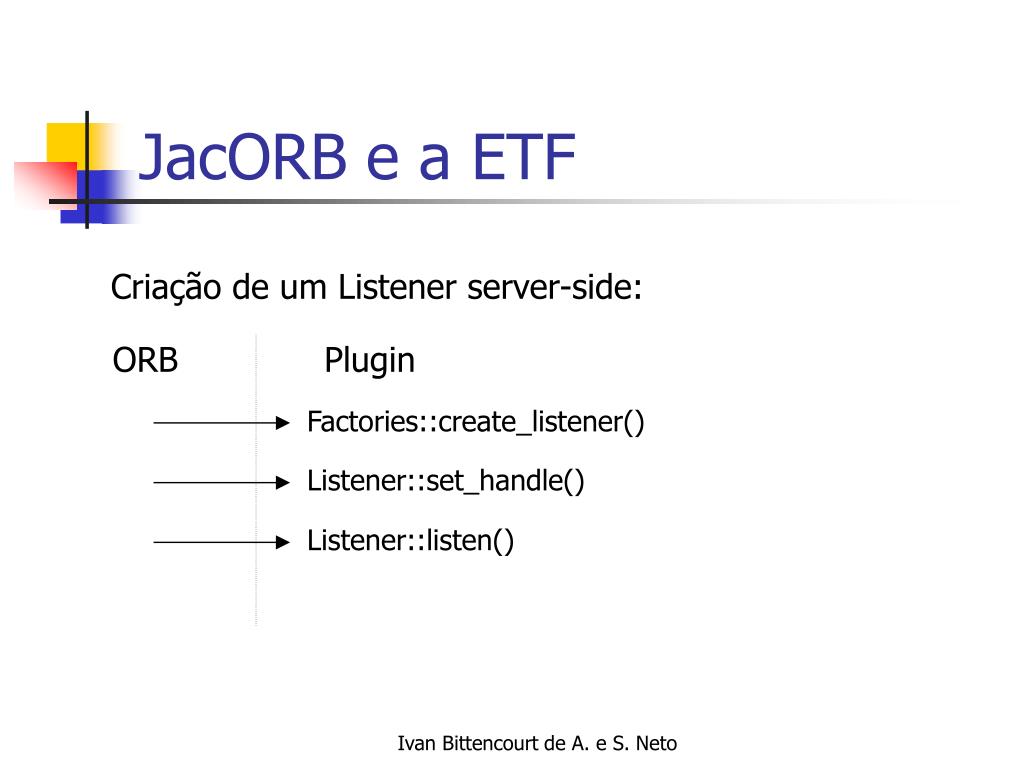 JacORB e a ETF

Criação de um Listener server-side:

ORB

Plugin

Factories::create_listener()

Listener::set_handle()

Listener::listen()

Ivan Bittencourt de A. e S. Neto